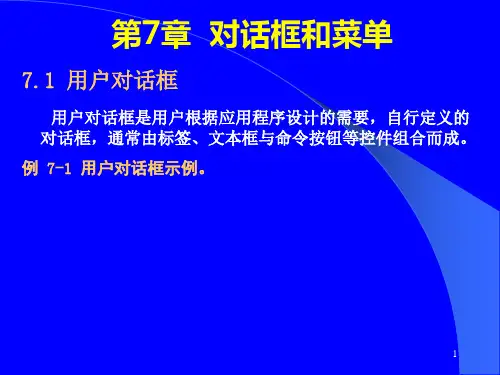 第7章 对话框和菜单

7.1 用户对话框

用户对话框是用户根据应用程序设计的需要，自行定义的对话框，通常由标签、文本框与命令按钮等控件组合而成。

例 7-1 用户对话框示例。

1